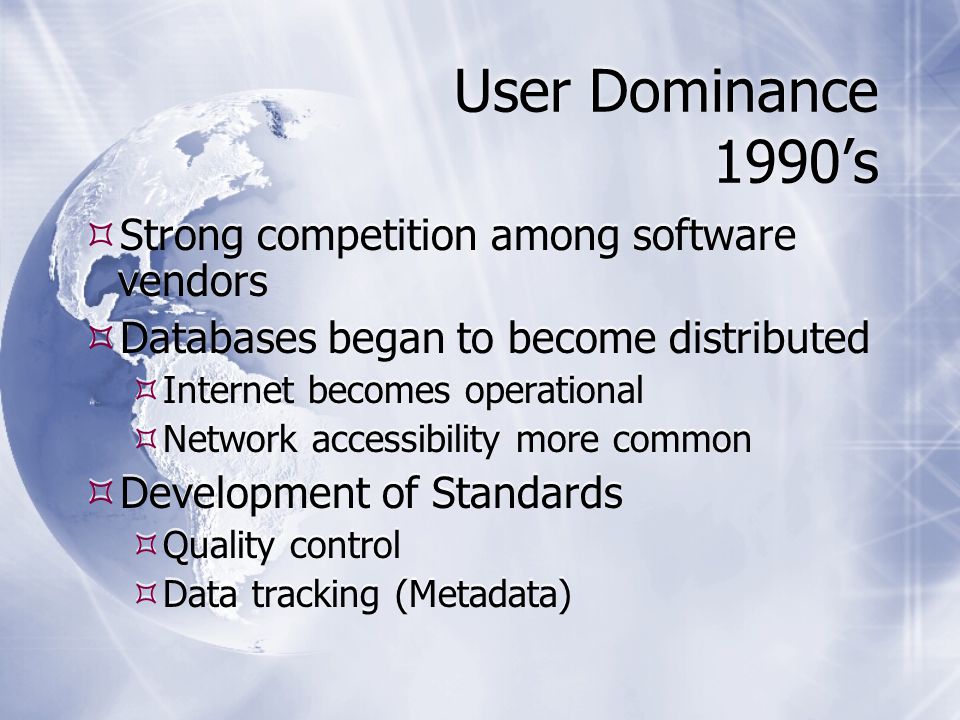 User Dominance 1990’s

Strong competition among software vendors

Databases began to become distributed

Internet becomes operational

Network accessibility more common

Development of Standards

Quality control

Data tracking (Metadata)